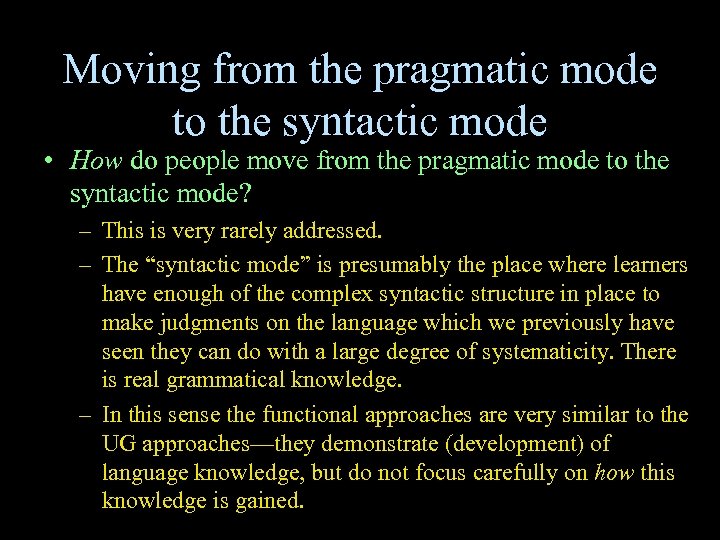 Moving from the pragmatic mode to the syntactic mode

• How do people move from the pragmatic mode to the syntactic mode?

– This is very rarely addressed.

– The “syntactic mode” is presumably the place where learners have enough of the complex syntactic structure in place to make judgments on the language which we previously have seen they can do with a large degree of systematicity. There is real grammatical knowledge.

– In this sense the functional approaches are very similar to the UG approaches—they demonstrate (development) of language knowledge, but do not focus carefully on how this knowledge is gained.